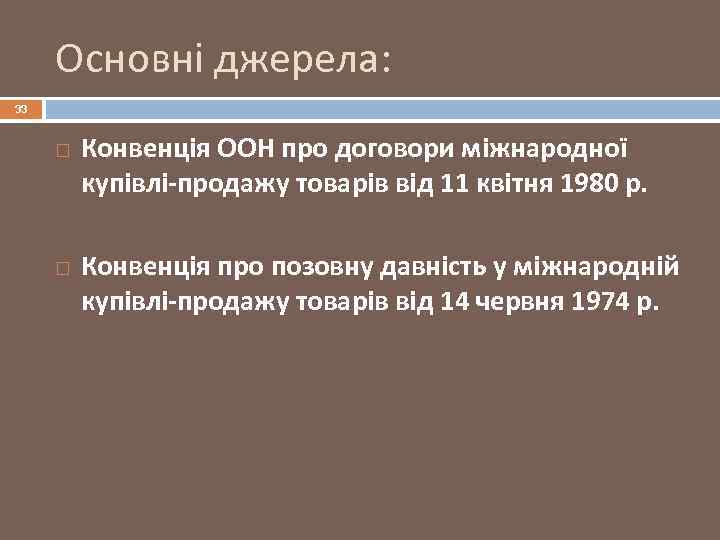 Основні джерела:

33

Конвенція ООН про договори міжнародної купівлі-продажу товарів від 11 квітня 1980 р.

Конвенція про позовну давність у міжнародній купівлі-продажу товарів від 14 червня 1974 р.